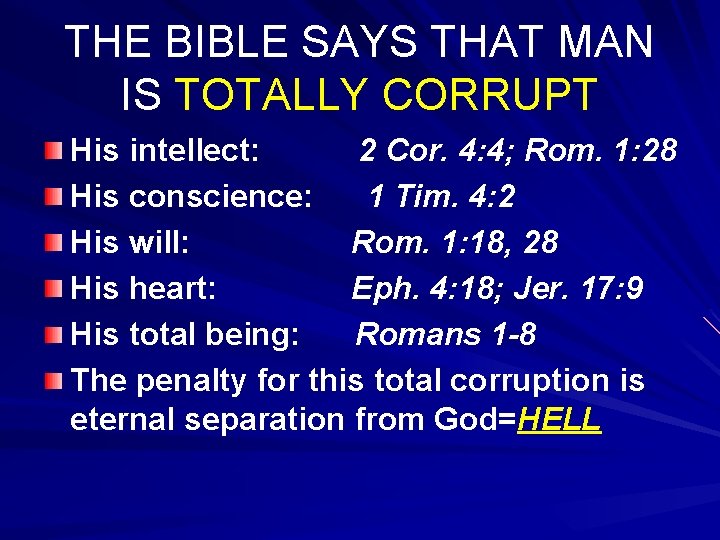 THE BIBLE SAYS THAT MAN IS TOTALLY CORRUPT

His intellect: 2 Cor. 4:4; Rom. 1:28

His conscience: 1 Tim. 4:2

His will: Rom. 1:18, 28

His heart: Eph. 4:18; Jer. 17:9

His total being: Romans 1-8

The penalty for this total corruption is eternal separation from God=HELL